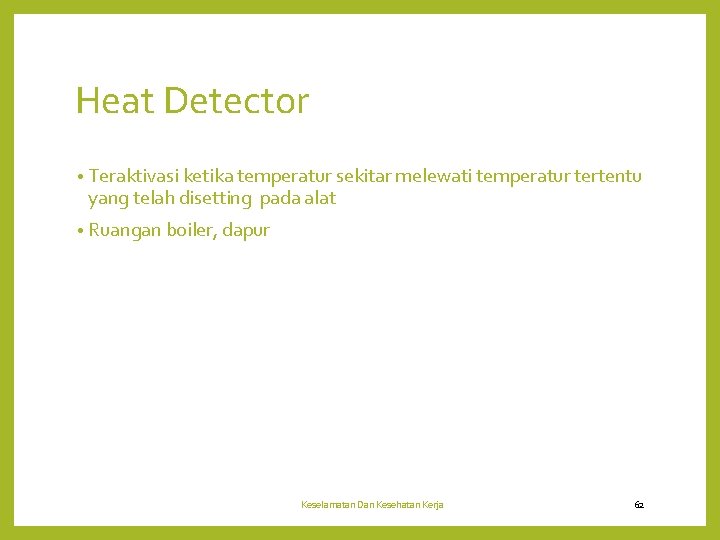 Heat Detector

• Teraktivasi ketika temperatur sekitar melewati temperatur tertentu yang telah disetting pada alat

• Ruangan boiler, dapur

Keselamatan Dan Kesehatan Kerja

62